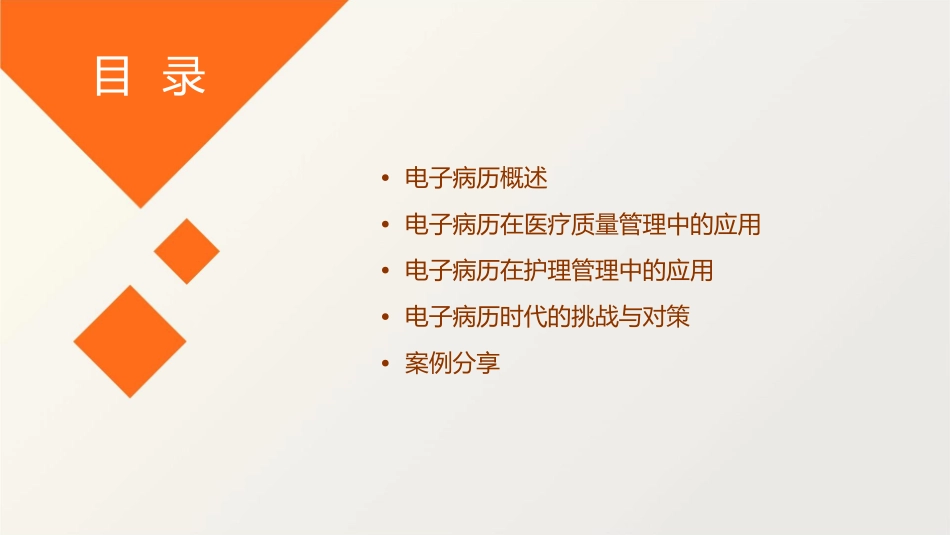 目 录

• 电子病历概述
• 电子病历在医疗质量管理中的应用
• 电子病历在护理管理中的应用
• 电子病历时代的挑战与对策
• 案例分享